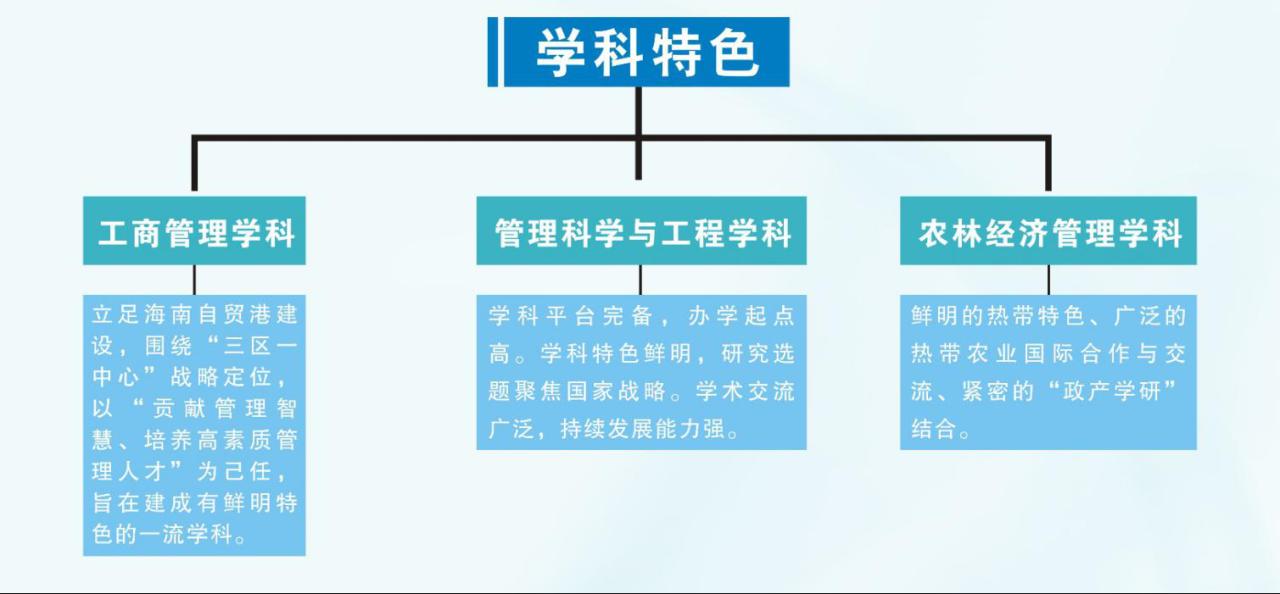 学科特色

工商管理学科

立足海南自贸港建设，围绕“三区一中心”战略定位，以“贡献管理智慧、培养高素质管理人才”为己任，旨在建成有鲜明特色的一流学科。

管理科学与工程学科

学科平台完备，办学起点高。学科特色鲜明，研究选题聚焦国家战略。学术交流广泛，持续发展能力强。

农林经济管理学科

鲜明的热带特色、广泛的热带农业国际合作与交流、紧密的“政产学研”结合。